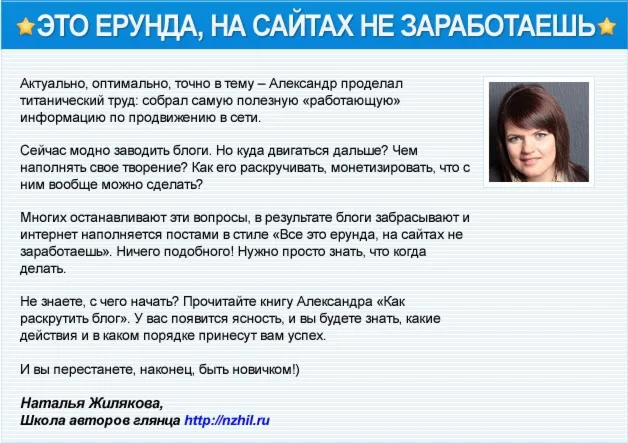 ЭТО ЕРУНДА, НА САЙТАХ НЕ ЗАРАБОТАЕШЬ

Актуально, оптимально, точно в тему – Александр проделал титанический труд: собрал самую полезную «работающую» информацию по продвижению в сети.

Сейчас модно заводить блоги. Но куда двигаться дальше? Чем наполнять свое творение? Как его раскручивать, монетизировать, что с ним вообще можно сделать?

Многих останавливают эти вопросы, в результате блоги забрасывают и интернет наполняется постами в стиле «Все это ерунда, на сайтах не заработаешь». Ничего подобного! Нужно просто знать, что когда делать.

Не знаете, с чего начать? Прочитайте книгу Александра «Как раскрутить блог». У вас появится ясность, и вы будете знать, какие действия и в каком порядке принесут вам успех.

И вы перестанете, наконец, быть новичком!)

Наталья Жилякова,
Школа авторов глянца http://nzhil.ru